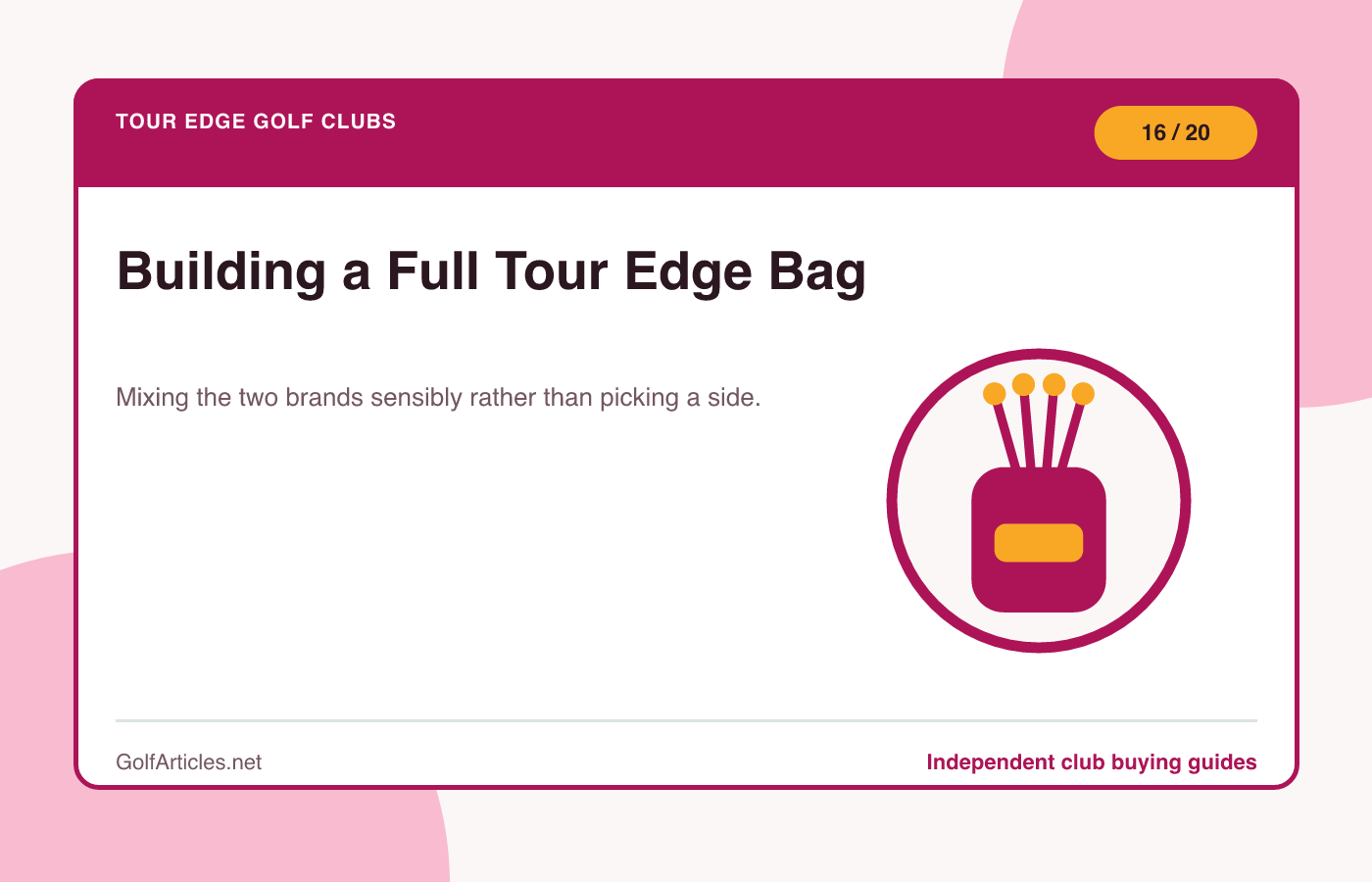 TOUR EDGE GOLF CLUBS

16 / 20

Building a Full Tour Edge Bag

Mixing the two brands sensibly rather than picking a side.

GolfArticles.net

Independent club buying guides